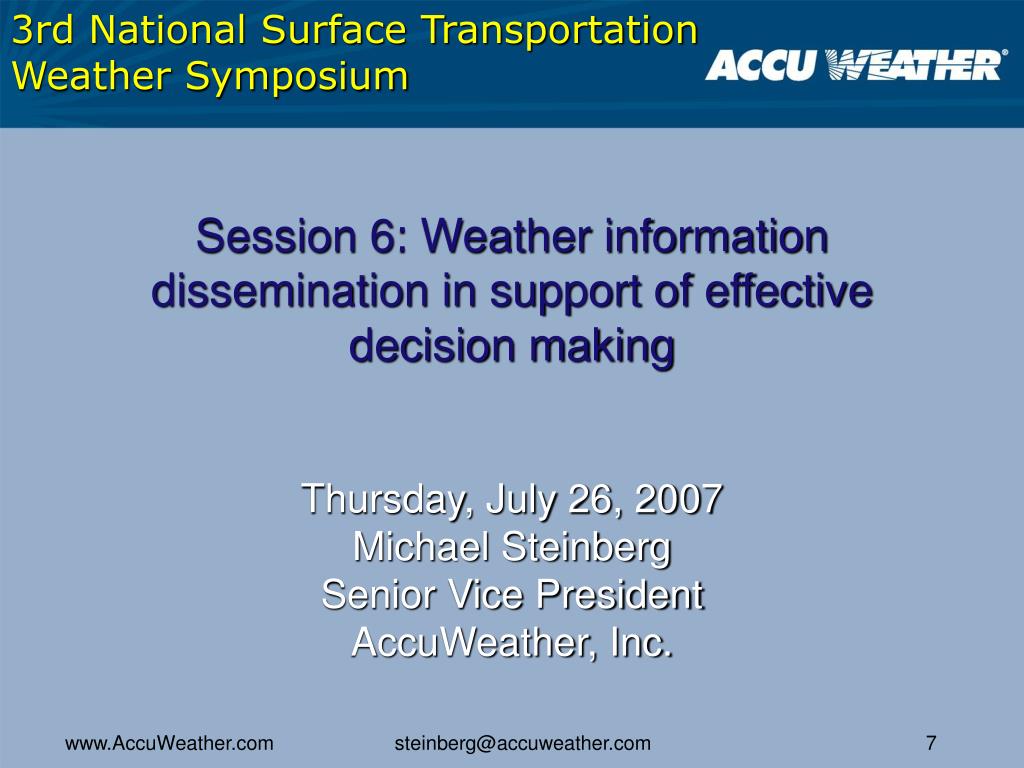 3rd National Surface Transportation Weather Symposium

ACCU WEATHER®

Session 6: Weather information dissemination in support of effective decision making

Thursday, July 26, 2007
Michael Steinberg
Senior Vice President
AccuWeather, Inc.

www.AccuWeather.com steinberg@accuweather.com 7